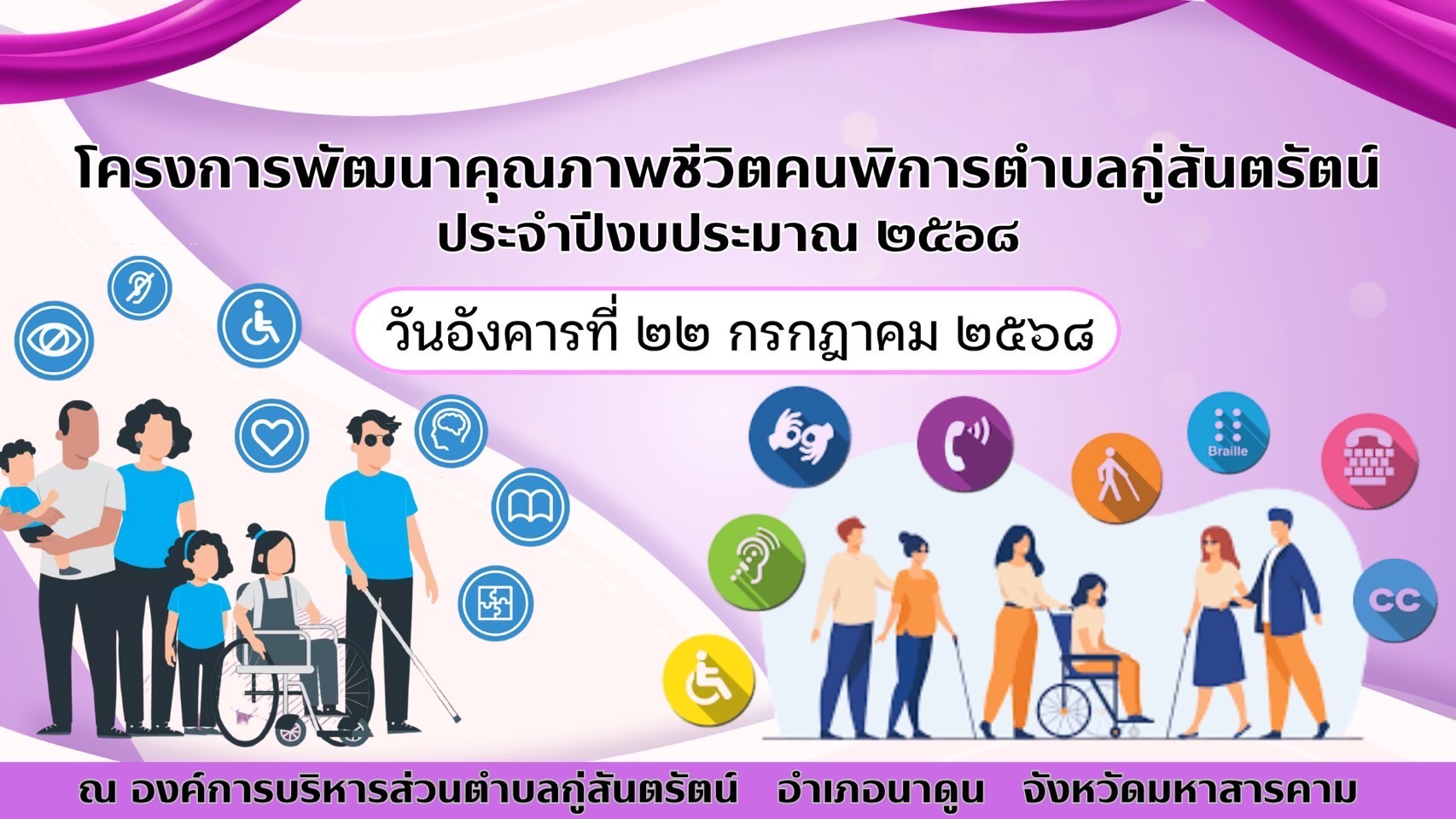 โครงการพัฒนาคุณภาพชีวิตคนพิการตำบลกู่สันตรัตน์
ประจำปีงบประมาณ ๒๕๖๘

วันอังคารที่ ๒๒ กรกฎาคม ๒๕๖๘

Braille

CC

ณ องค์การบริหารส่วนตำบลกู่สันตรัตน์ อำเภอนาดูน จังหวัดมหาสารคาม